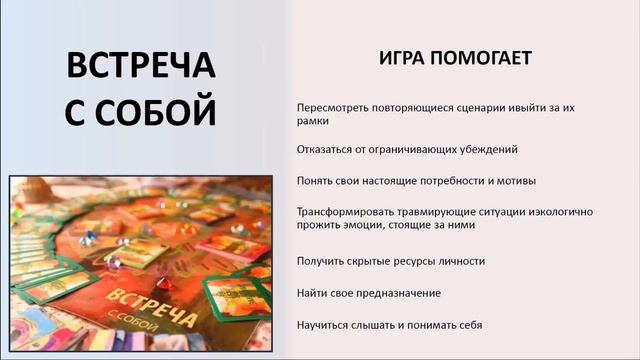 ВСТРЕЧА С СОБОЙ

ВСТРЕЧА С СОБОЙ

ИГРА ПОМОГАЕТ

Пересмотреть повторяющиеся сценарии ивыйти за их рамки

Отказаться от ограничивающих убеждений

Понять свои настоящие потребности и мотивы

Трансформировать травмирующие ситуации иэкологично прожить эмоции, стоящие за ними

Получить скрытые ресурсы личности

Найти свое предназначение

Научиться слышать и понимать себя